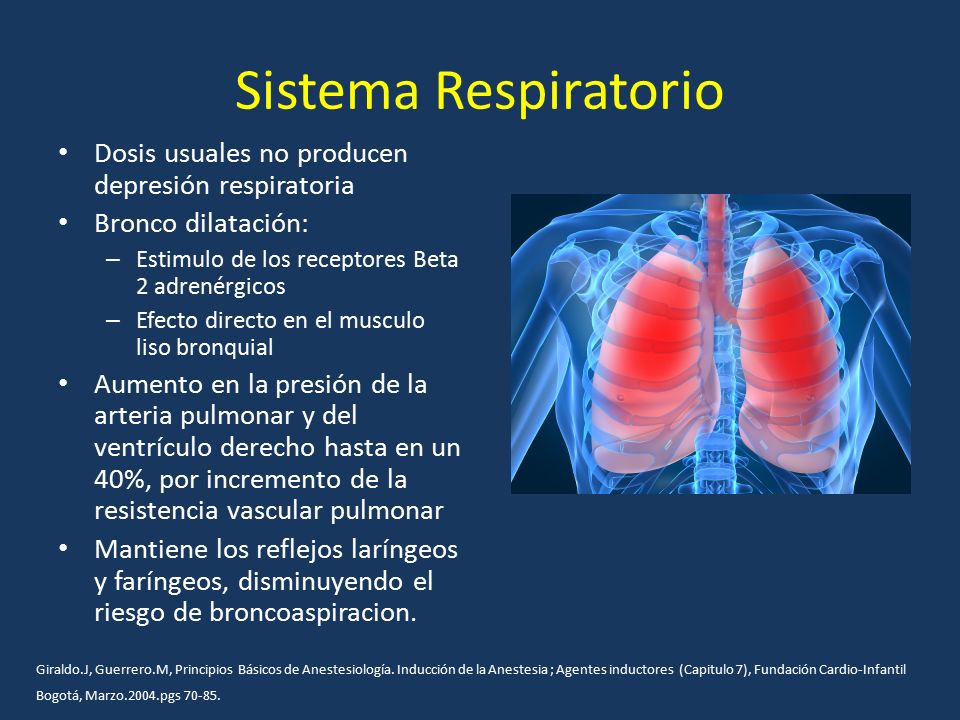 Sistema Respiratorio

• Dosis usuales no producen depresión respiratoria
• Bronco dilatación:
– Estimulo de los receptores Beta 2 adrenérgicos
– Efecto directo en el musculo liso bronquial
• Aumento en la presión de la arteria pulmonar y del ventrículo derecho hasta en un 40%, por incremento de la resistencia vascular pulmonar
• Mantiene los reflejos laríngeos y faríngeos, disminuyendo el riesgo de broncoaspiracion.

Giraldo.J, Guerrero.M, Principios Básicos de Anestesiología. Inducción de la Anestesia ; Agentes inductores (Capitulo 7), Fundación Cardio-Infantil Bogotá, Marzo.2004.pgs 70-85.